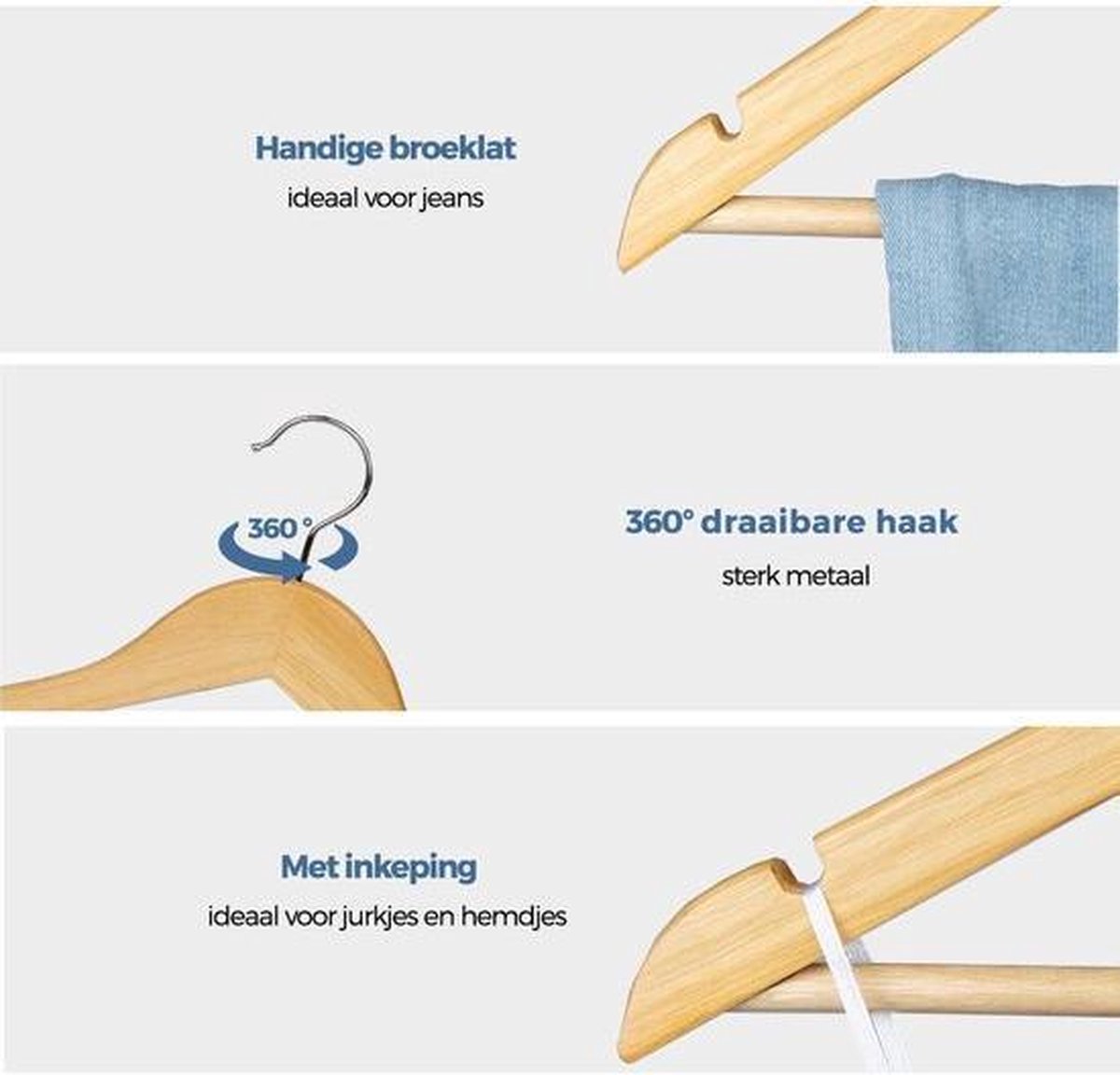 Handige broeklat
ideaal voor jeans

360°

360° draaibare haak
sterk metaal

Met inkeping
ideaal voor jurkjes en hemdjes